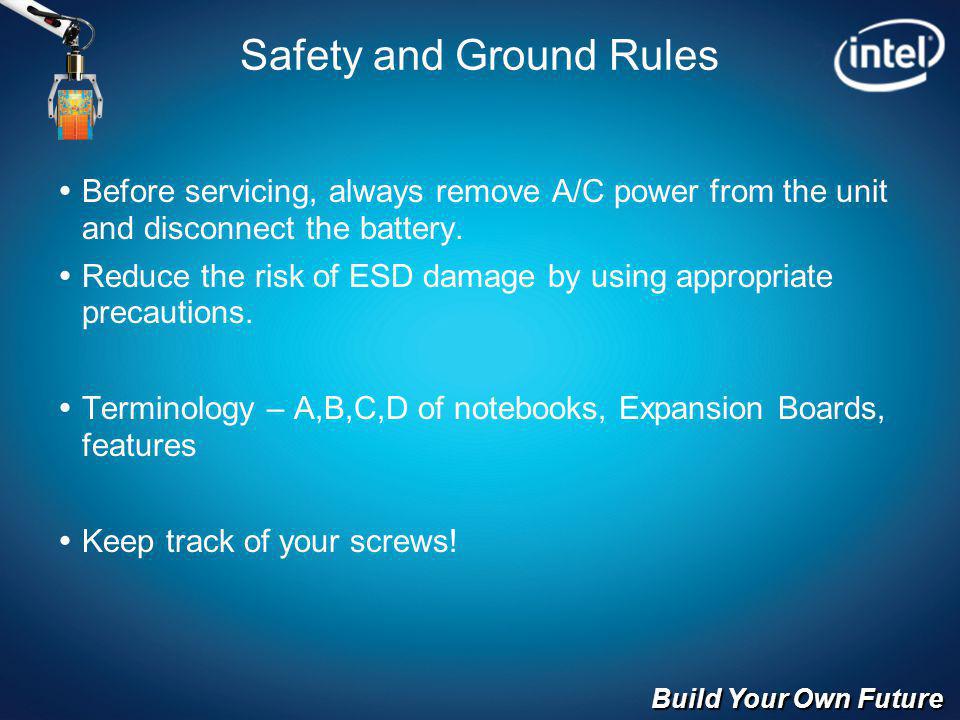 Safety and Ground Rules

intel

• Before servicing, always remove A/C power from the unit and disconnect the battery.

• Reduce the risk of ESD damage by using appropriate precautions.

• Terminology – A,B,C,D of notebooks, Expansion Boards, features

• Keep track of your screws!

Build Your Own Future